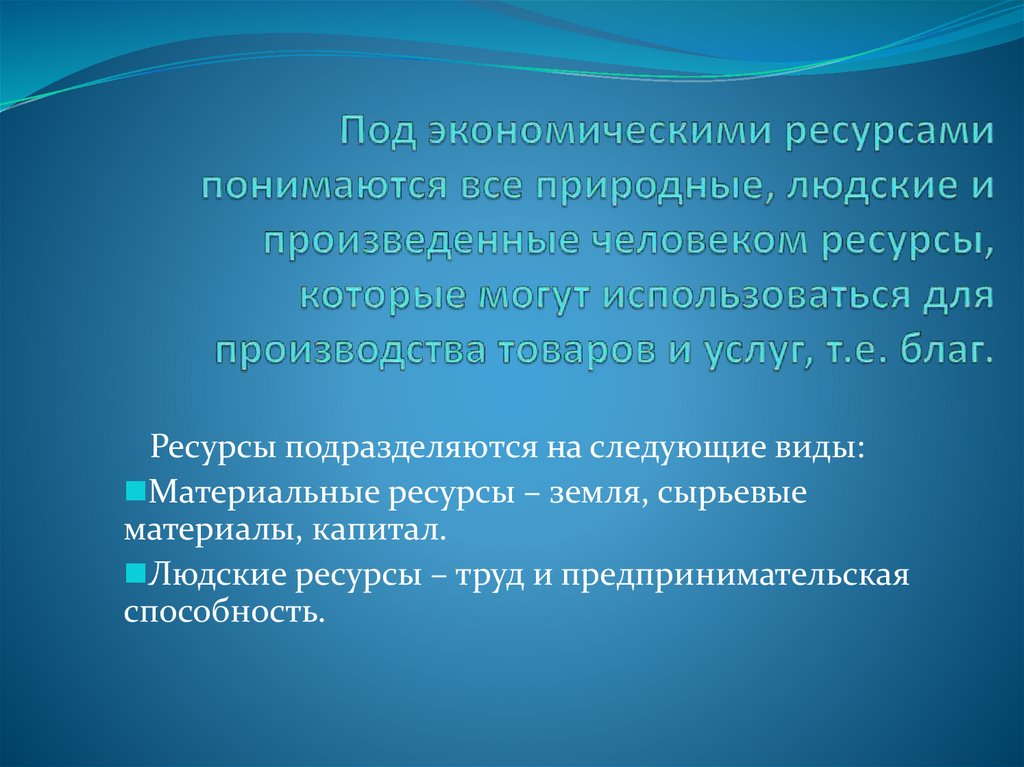 Под экономическими ресурсами понимаются все природные, людские и произведенные человеком ресурсы, которые могут использоваться для производства товаров и услуг, т.е. благ.

Ресурсы подразделяются на следующие виды:

Материальные ресурсы – земля, сырьевые материалы, капитал.

Людские ресурсы – труд и предпринимательская способность.